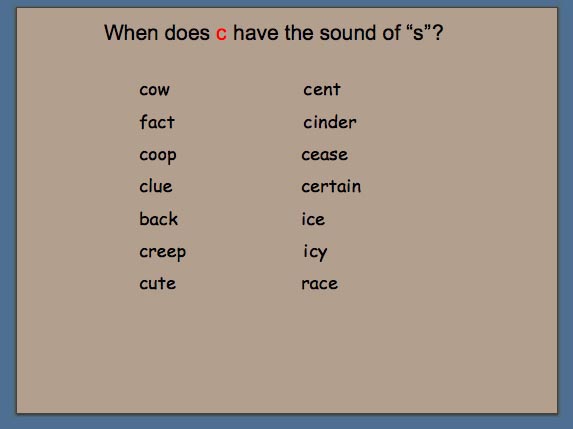 When does c have the sound of “s”?

cow
fact
coop
clue
back
creep
cute

cent
cinder
cease
certain
ice
icy
race